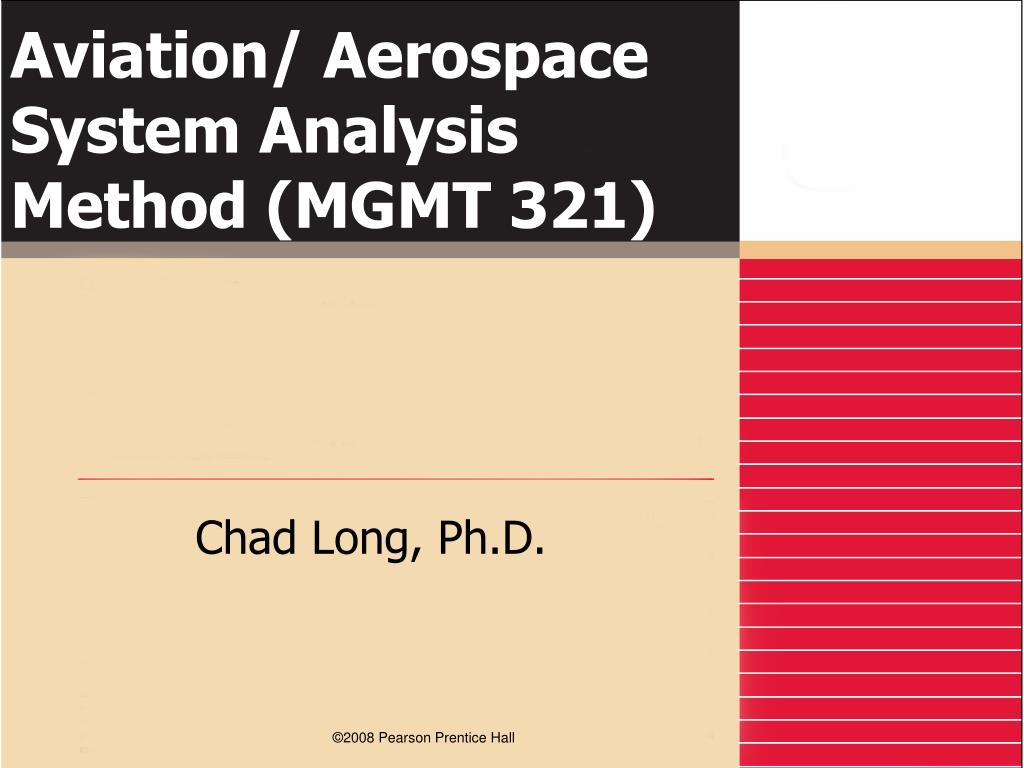 Aviation/ Aerospace System Analysis Method (MGMT 321)

Chad Long, Ph.D.

©2008 Pearson Prentice Hall